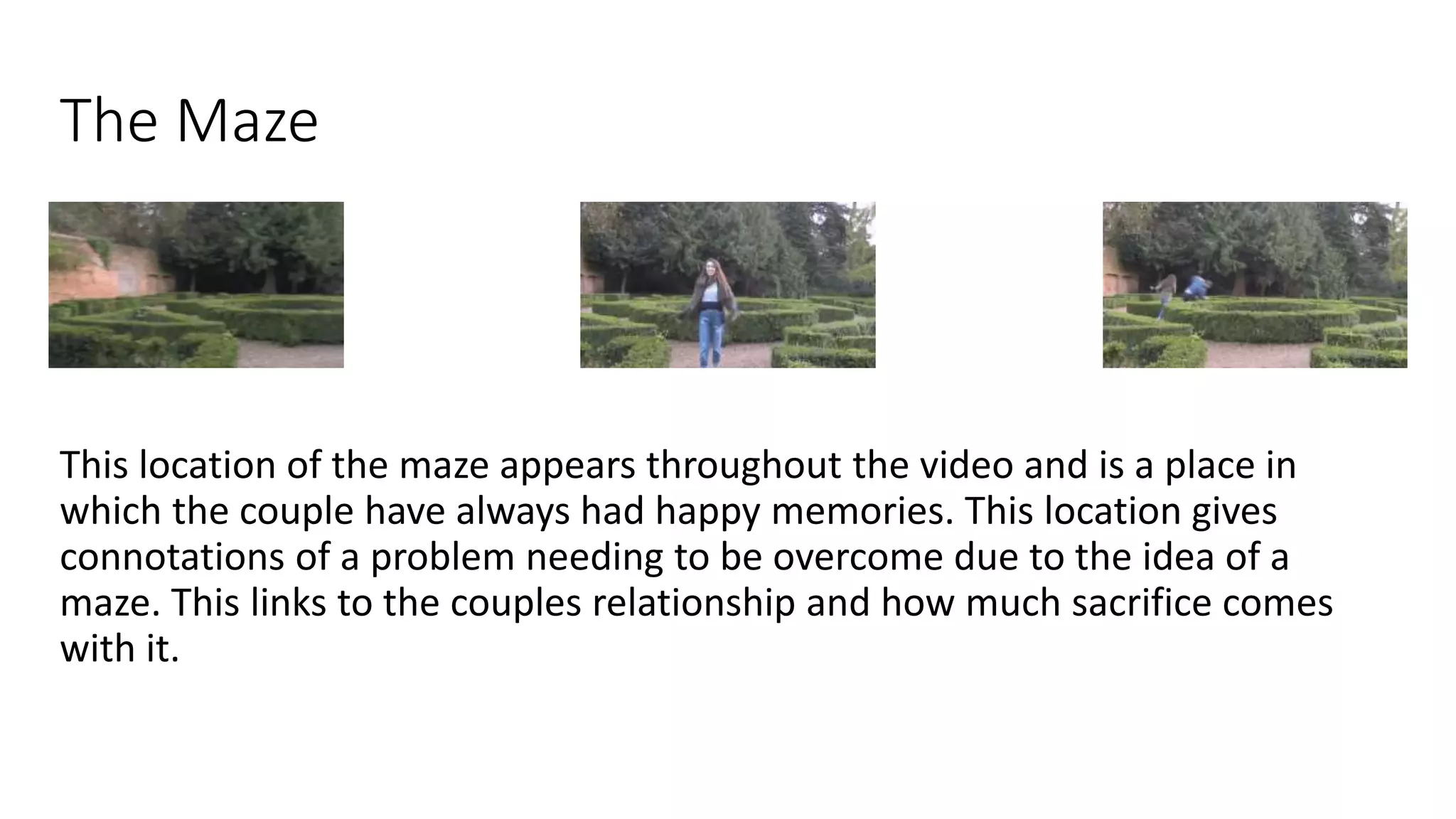 The Maze

This location of the maze appears throughout the video and is a place in which the couple have always had happy memories. This location gives connotations of a problem needing to be overcome due to the idea of a maze. This links to the couples relationship and how much sacrifice comes with it.